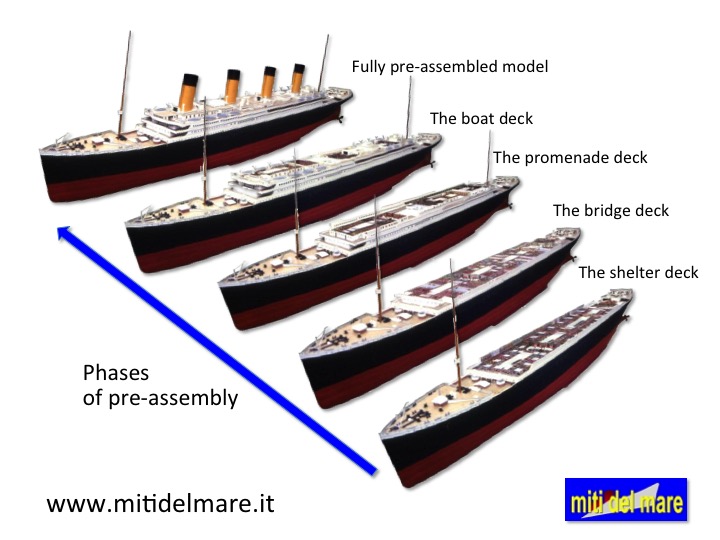 Fully pre-assembled model

The boat deck

The promenade deck

The bridge deck

The shelter deck

Phases
of pre-assembly

www.mitidelmare.it

miti del mare